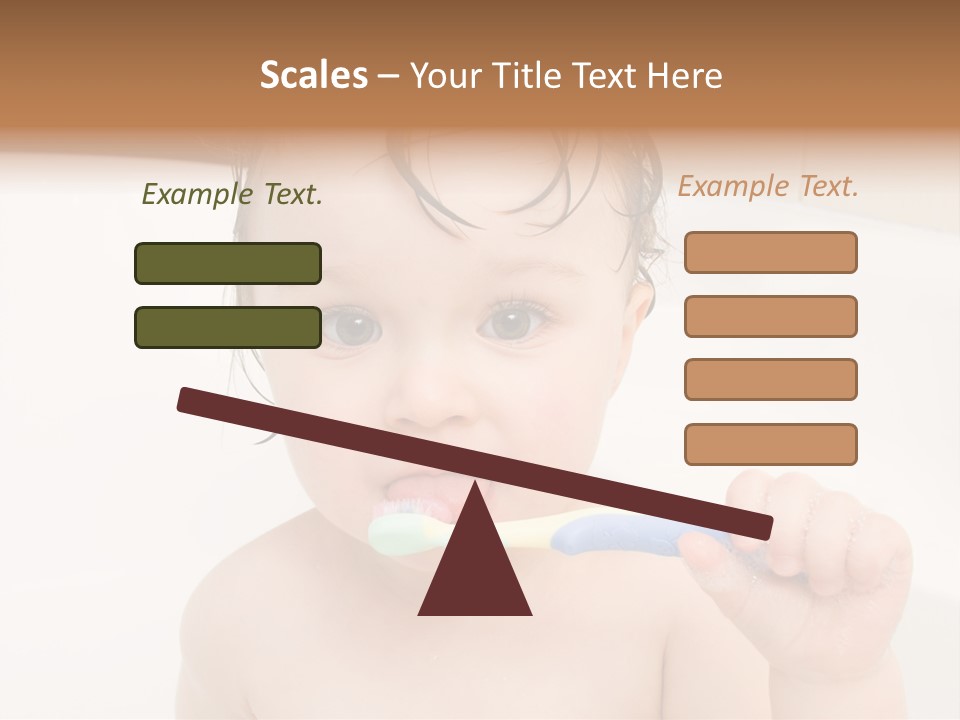 Scales – Your Title Text Here

Example Text.

Example Text.